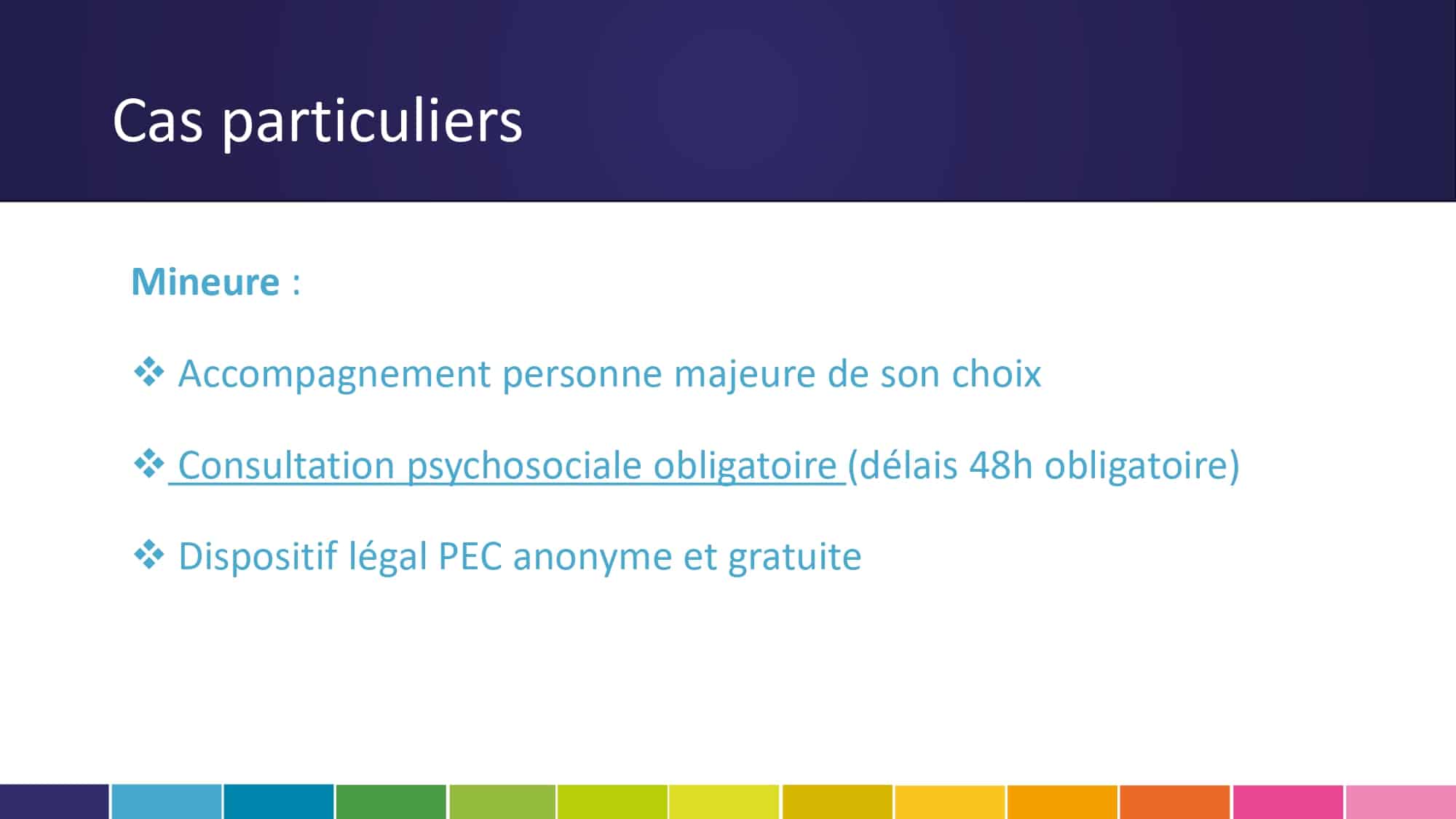 Cas particuliers

Mineure :

❖ Accompagnement personne majeure de son choix

❖ Consultation psychosociale obligatoire (délais 48h obligatoire)

❖ Dispositif légal PEC anonyme et gratuite